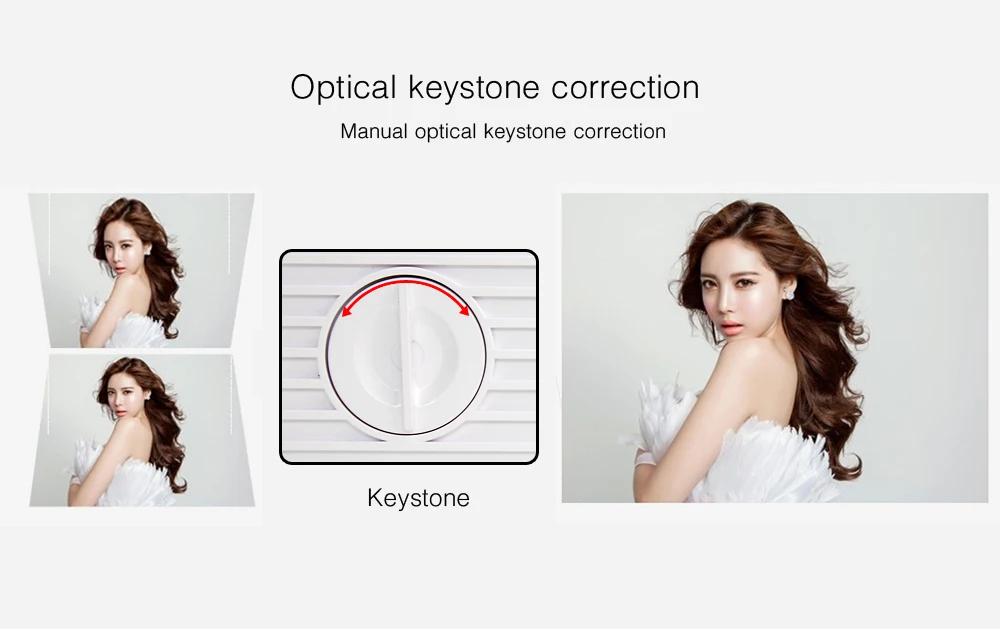 Optical keystone correction

Manual optical keystone correction

Keystone